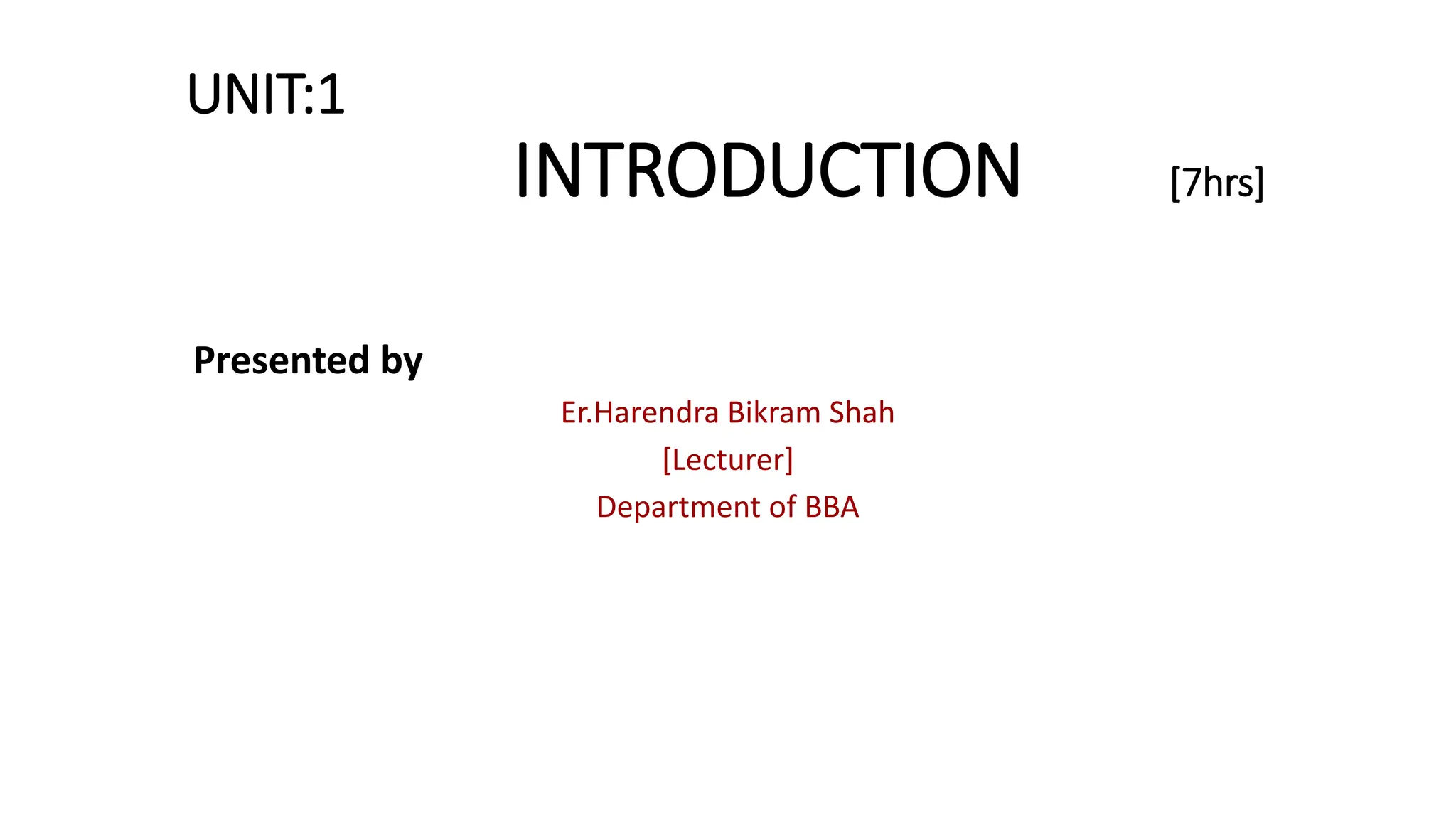 UNIT:1

INTRODUCTION [7hrs]

Presented by

Er.Harendra Bikram Shah
[Lecturer]
Department of BBA